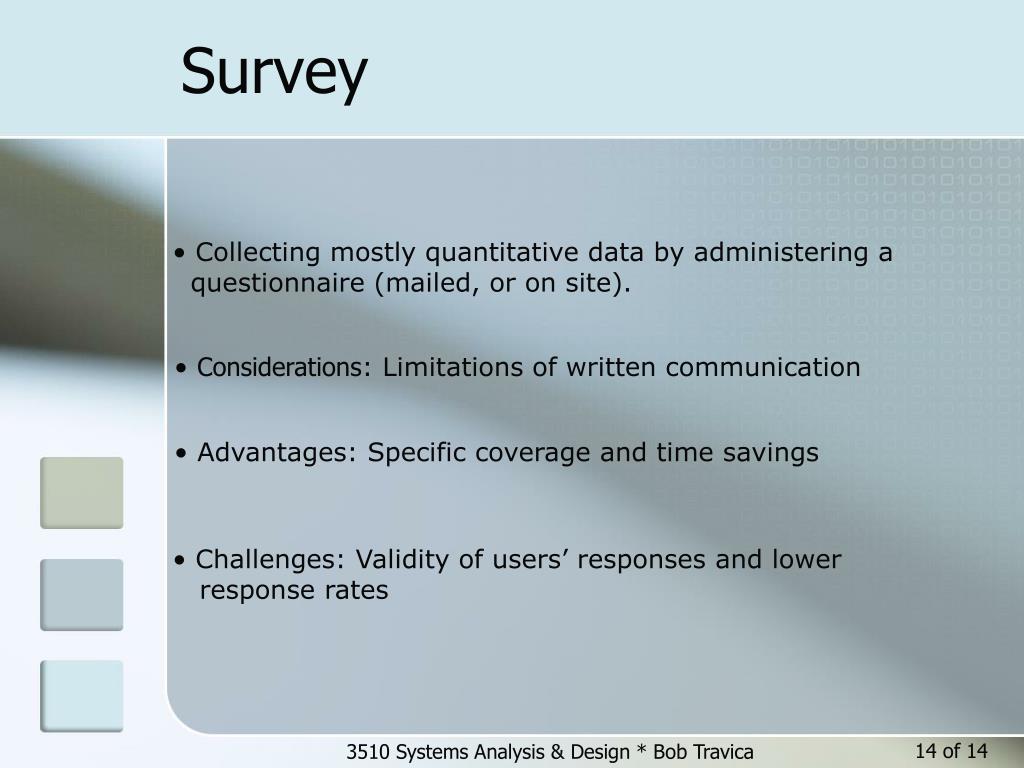 Survey

• Collecting mostly quantitative data by administering a questionnaire (mailed, or on site).

• Considerations: Limitations of written communication

• Advantages: Specific coverage and time savings

• Challenges: Validity of users’ responses and lower response rates

3510 Systems Analysis & Design * Bob Travica

14 of 14